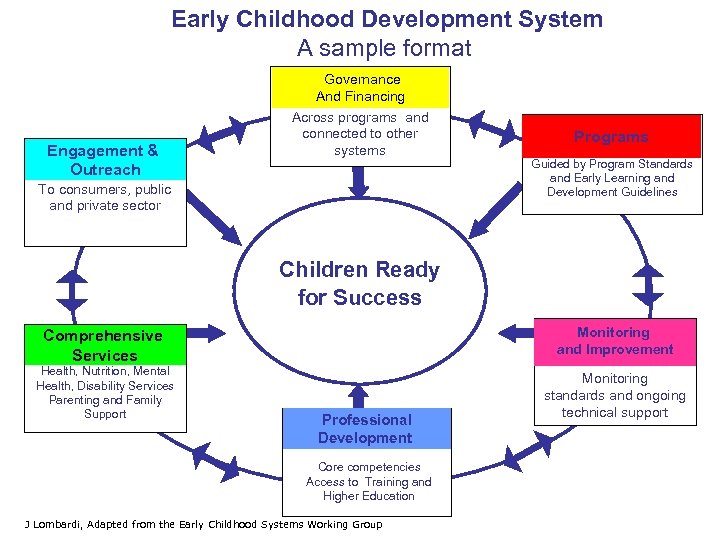 Early Childhood Development System
A sample format

Governance
And Financing

Across programs and connected to other systems

Programs

Guided by Program Standards and Early Learning and Development Guidelines

Engagement &
Outreach

To consumers, public and private sector

Children Ready for Success

Comprehensive Services

Health, Nutrition, Mental Health, Disability Services Parenting and Family Support

Monitoring and Improvement

Monitoring standards and ongoing technical support

Professional Development

Core competencies
Access to Training and Higher Education

J Lombardi, Adapted from the Early Childhood Systems Working Group